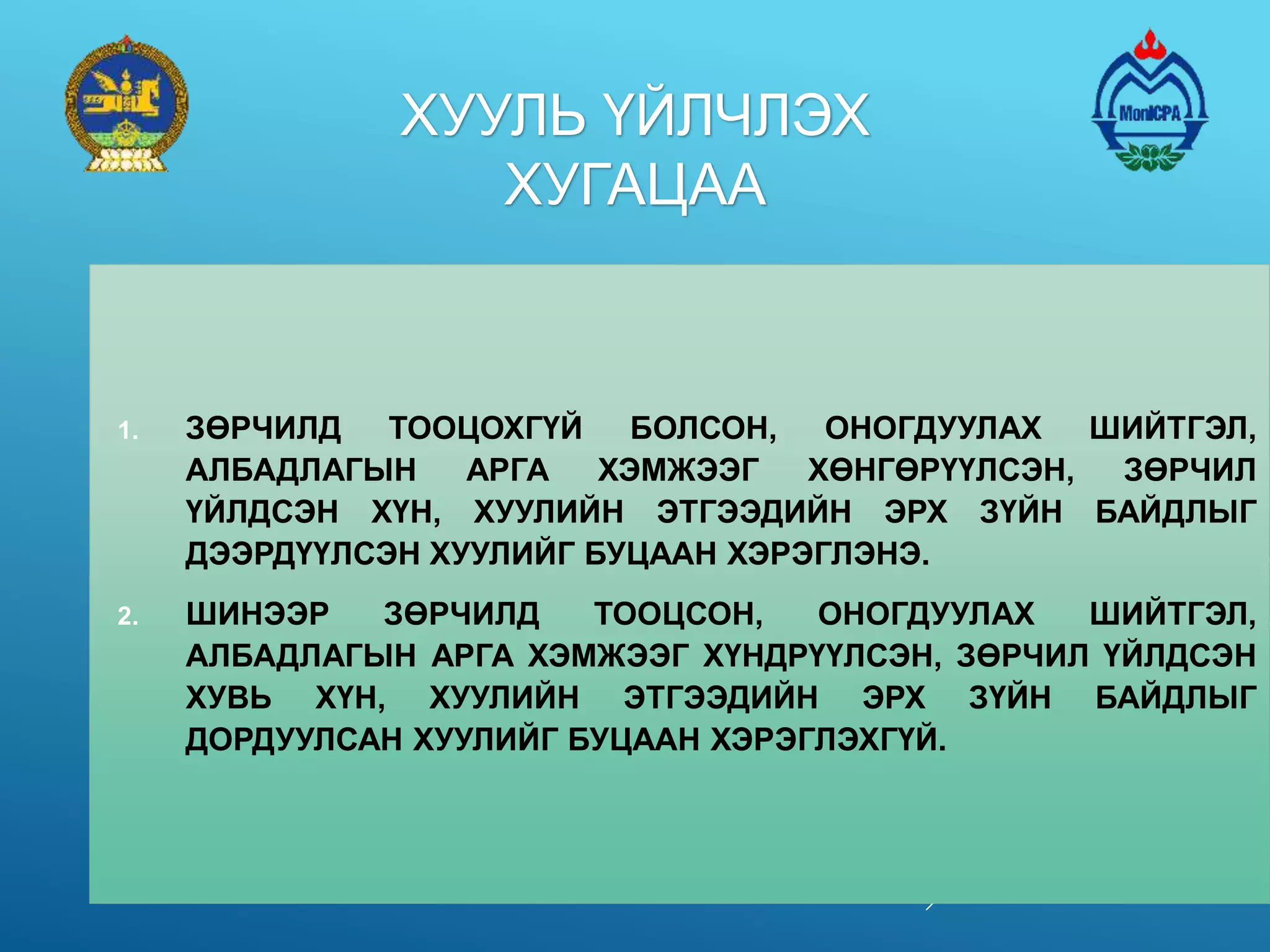 MonICPA

ХУУЛЬ ҮЙЛЧЛЭХ ХУГАЦАА

1. ЗӨРЧИЛД ТООЦОХГҮЙ БОЛСОН, ОНОГДУУЛАХ ШИЙТГЭЛ, АЛБАДЛАГЫН АРГА ХЭМЖЭЭГ ХӨНГӨРҮҮЛСЭН, ЗӨРЧИЛ ҮЙЛДСЭН ХҮН, ХУУЛИЙН ЭТГЭЭДИЙН ЭРХ ЗҮЙН БАЙДЛЫГ ДЭЭРДҮҮЛСЭН ХУУЛИЙГ БУЦААН ХЭРЭГЛЭНЭ.

2. ШИНЭЭР ЗӨРЧИЛД ТООЦСОН, ОНОГДУУЛАХ ШИЙТГЭЛ, АЛБАДЛАГЫН АРГА ХЭМЖЭЭГ ХҮНДРҮҮЛСЭН, ЗӨРЧИЛ ҮЙЛДСЭН ХУВЬ ХҮН, ХУУЛИЙН ЭТГЭЭДИЙН ЭРХ ЗҮЙН БАЙДЛЫГ ДОРДУУЛСАН ХУУЛИЙГ БУЦААН ХЭРЭГЛЭХГҮЙ.